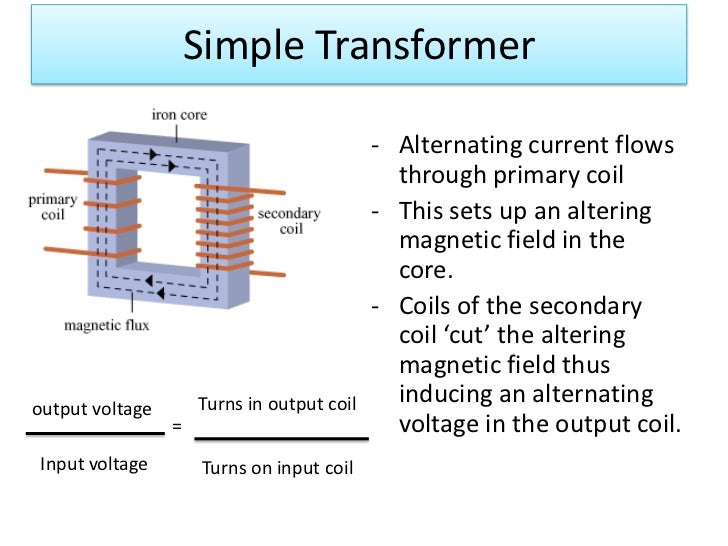 Simple Transformer

iron core

primary coil

secondary coil

magnetic flux

- Alternating current flows through primary coil
- This sets up an altering magnetic field in the core.
- Coils of the secondary coil ‘cut’ the altering magnetic field thus inducing an alternating voltage in the output coil.

$\frac{\text{output voltage}}{\text{Input voltage}} = \frac{\text{Turns in output coil}}{\text{Turns on input coil}}$